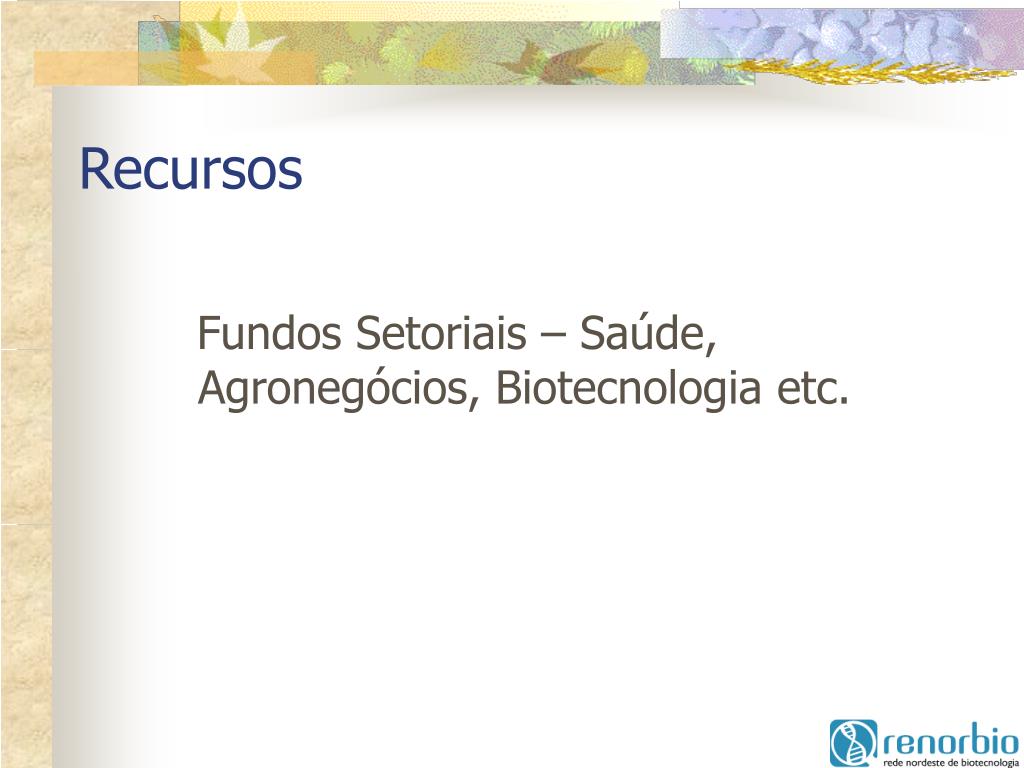 Recursos

Fundos Setoriais – Saúde, Agronegócios, Biotecnologia etc.

renorbio
rede nordeste de biotecnologia